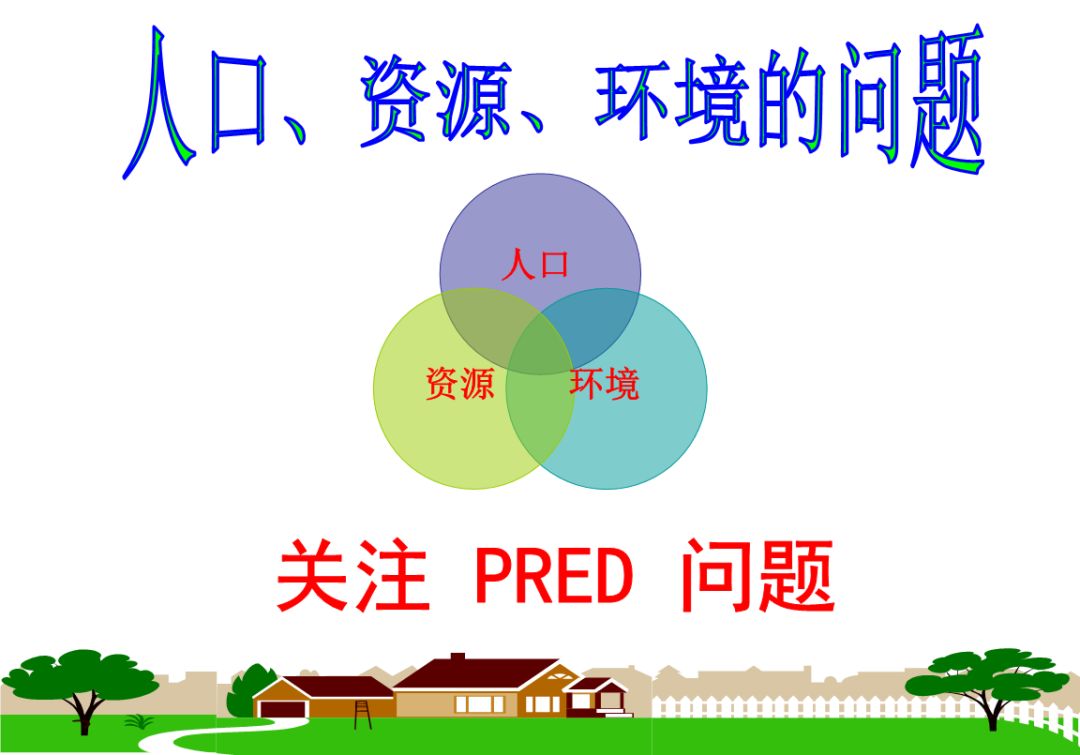 人口、资源、环境的问题

人口
资源
环境

关注 PRED 问题